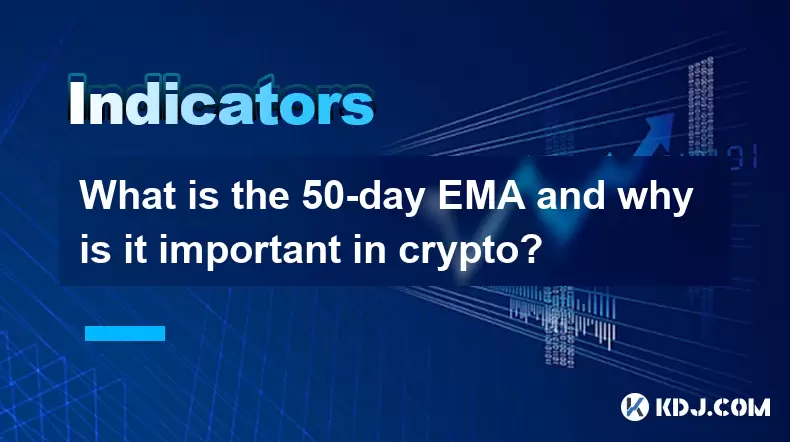 Indicators

What is the 50-day EMA and why is it important in crypto?

KDJ.COM